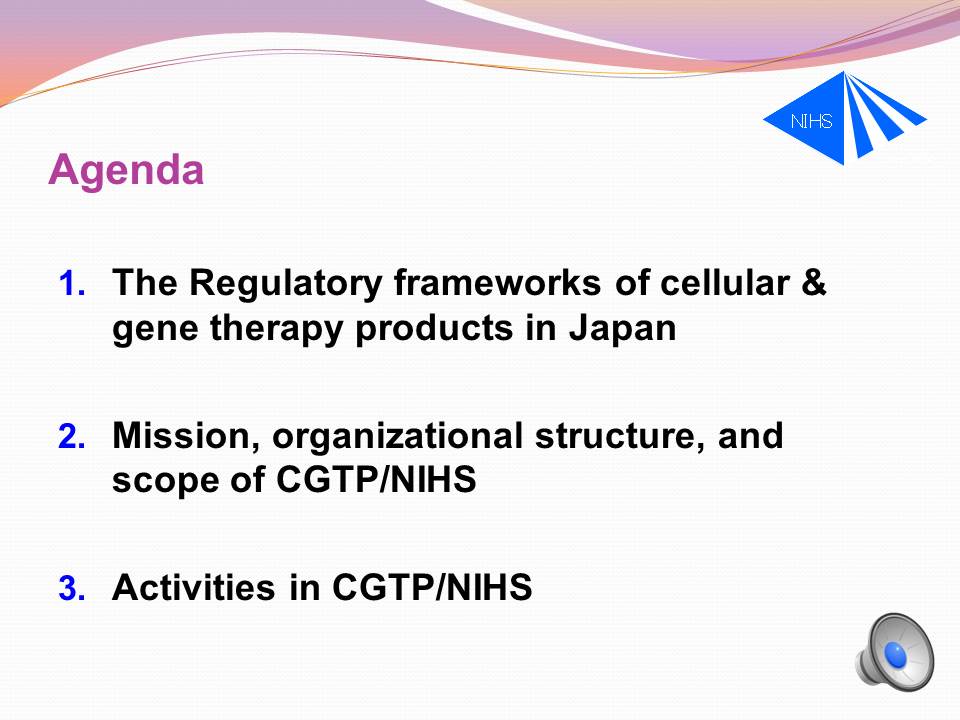 NIHS

Agenda

1. The Regulatory frameworks of cellular & gene therapy products in Japan

2. Mission, organizational structure, and scope of CGTP/NIHS

3. Activities in CGTP/NIHS